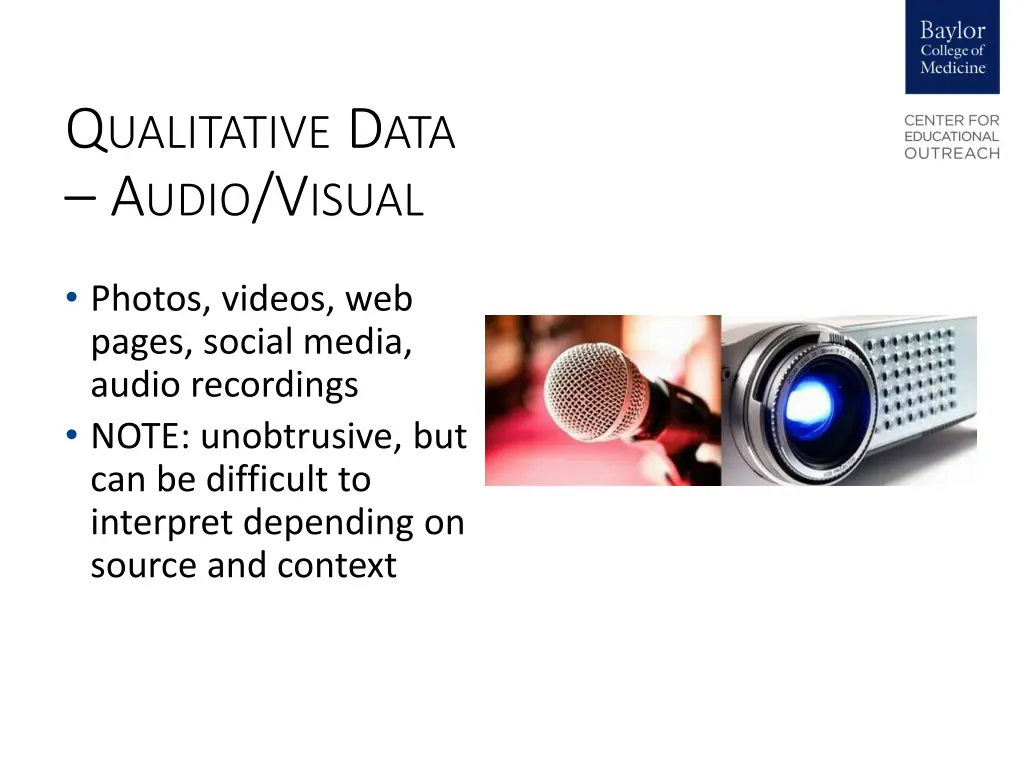 Baylor College of Medicine

CENTER FOR EDUCATIONAL OUTREACH

QUALITATIVE DATA – AUDIO/VISUAL

• Photos, videos, web pages, social media, audio recordings
• NOTE: unobtrusive, but can be difficult to interpret depending on source and context